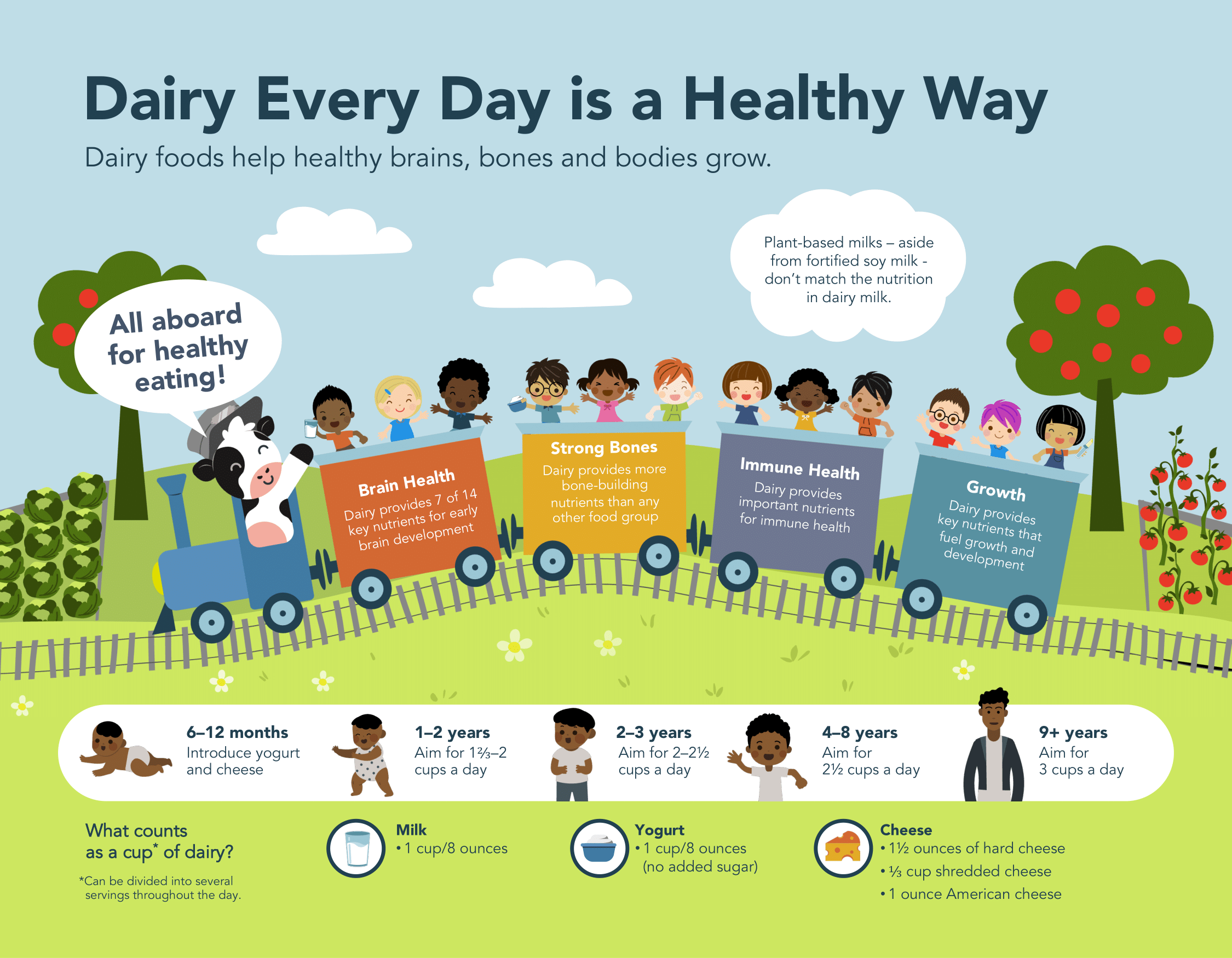 Dairy Every Day is a Healthy Way

Dairy foods help healthy brains, bones and bodies grow.

All aboard for healthy eating!

Plant-based milks – aside from fortified soy milk - don't match the nutrition in dairy milk.

Brain Health
Dairy provides 7 of 14 key nutrients for early brain development

Strong Bones
Dairy provides more bone-building nutrients than any other food group

Immune Health
Dairy provides important nutrients for immune health

Growth
Dairy provides key nutrients that fuel growth and development

6–12 months
Introduce yogurt and cheese

1–2 years
Aim for 1⅔–2 cups a day

2–3 years
Aim for 2–2½ cups a day

4–8 years
Aim for 2½ cups a day

9+ years
Aim for 3 cups a day

What counts as a cup* of dairy?

*Can be divided into several servings throughout the day.

Milk
• 1 cup/8 ounces

Yogurt
• 1 cup/8 ounces (no added sugar)

Cheese
• 1½ ounces of hard cheese
• ⅓ cup shredded cheese
• 1 ounce American cheese